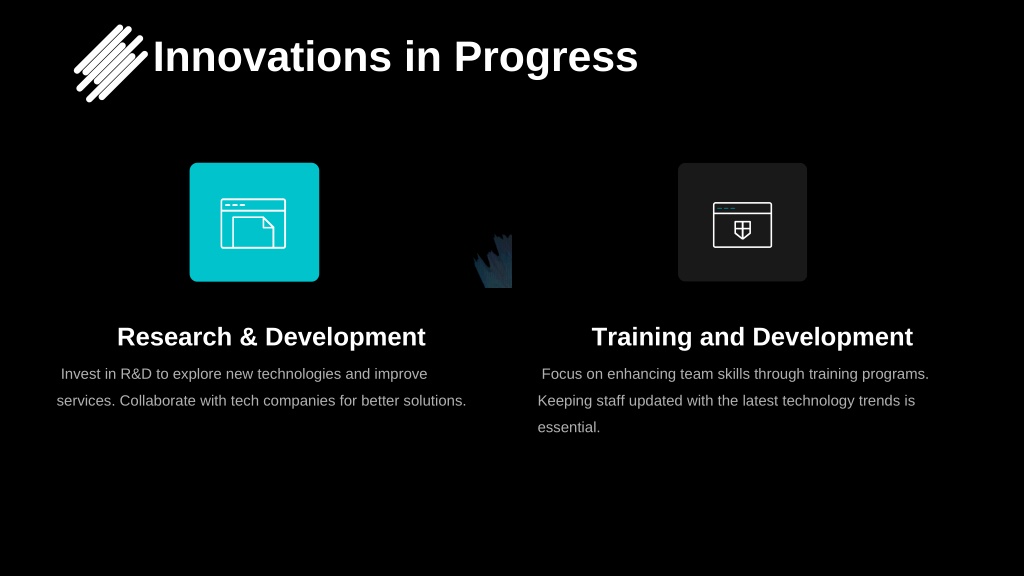 Innovations in Progress

Research & Development

Invest in R&D to explore new technologies and improve services. Collaborate with tech companies for better solutions.

Training and Development

Focus on enhancing team skills through training programs. Keeping staff updated with the latest technology trends is essential.